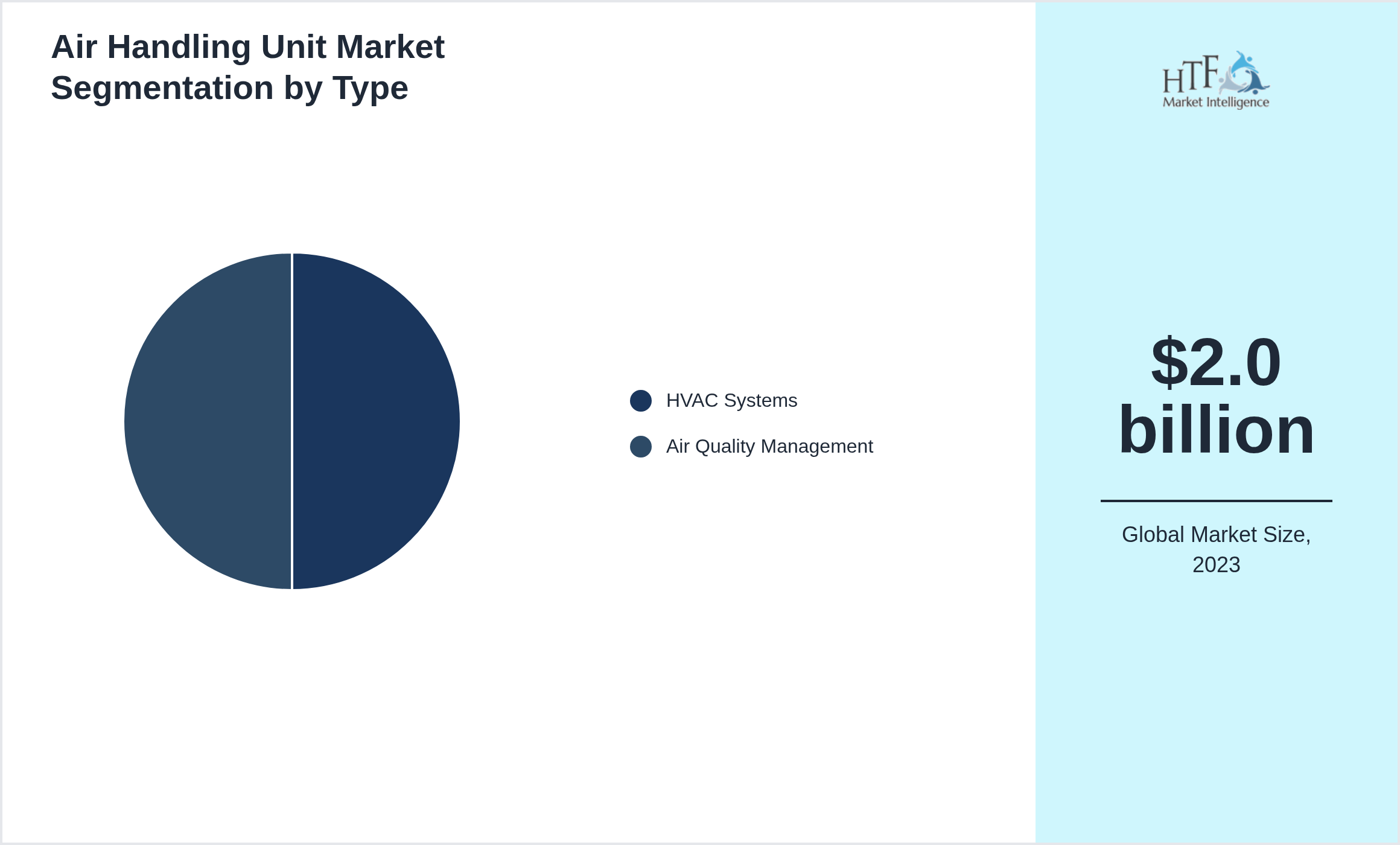 Air Handling Unit Market Segmentation by Type

HVAC Systems

Air Quality Management

HTF Market Intelligence

$2.0 billion

Global Market Size, 2023